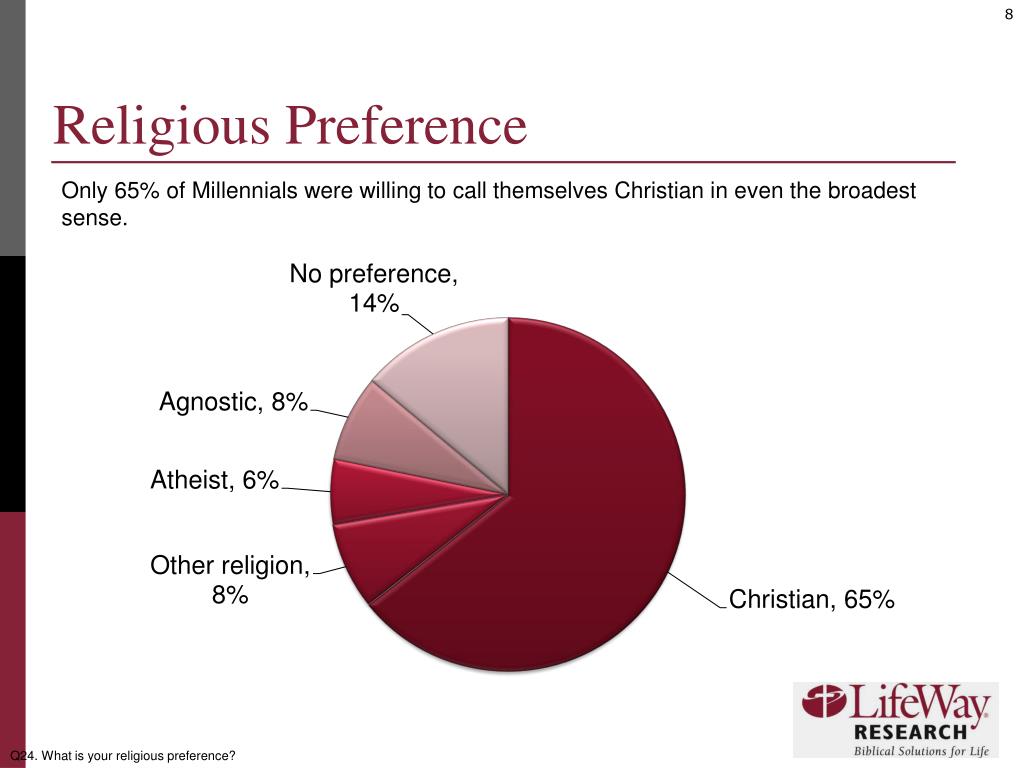 8

Religious Preference

Only 65% of Millennials were willing to call themselves Christian in even the broadest sense.

No preference, 14%

Agnostic, 8%

Atheist, 6%

Other religion, 8%

Christian, 65%

LifeWay RESEARCH Biblical Solutions for Life

Q24. What is your religious preference?